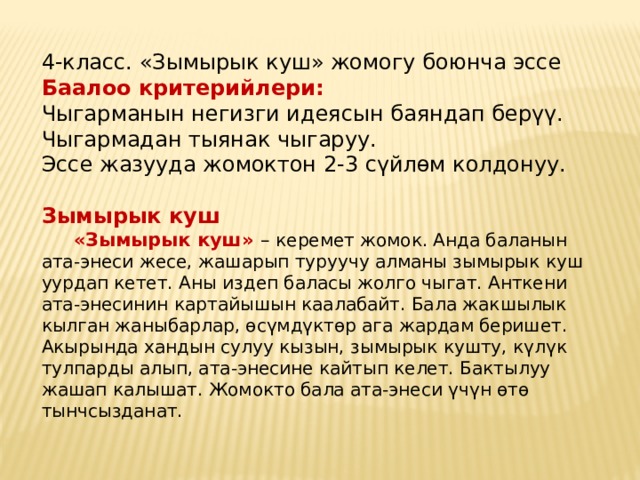 4-класс. «Зымырык куш» жомогу боюнча эссе
Баалоо критерийлери:
Чыгарманын негизги идеясын баяндап берүү.
Чыгармадан тыянак чыгаруу.
Эссе жазууда жомоктон 2-3 сүйлөм колдонуу.

Зымырык куш
«Зымырык куш» – керемет жомок. Анда баланын ата-энеси жесе, жашарып туруучу алманы зымырык куш уурдап кетет. Аны издеп баласы жолго чыгат. Анткени ата-энесинин картайышын каалабайт. Бала жакшылык кылган жаныбарлар, өсүмдүктөр ага жардам беришет. Акырында хандын сулуу кызын, зымырык кушту, күлүк тулпарды алып, ата-энесине кайтып келет. Бактылуу жашап калышат. Жомокто бала ата-энеси үчүн өтө тынчсызданат.